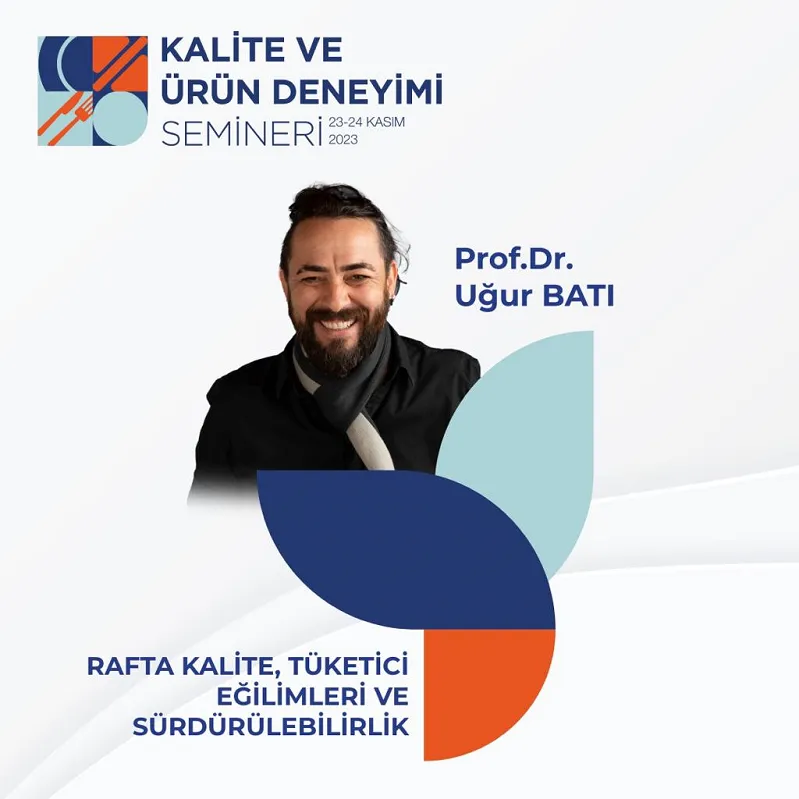 KALİTE VE
ÜRÜN DENEYİMİ
SEMİNERİ 23-24 KASIM 2023

Prof.Dr.
Uğur BATI

RAFTA KALİTE, TÜKETİCİ EĞİLİMLERİ VE SÜRDÜRÜLEBİLİRLİK